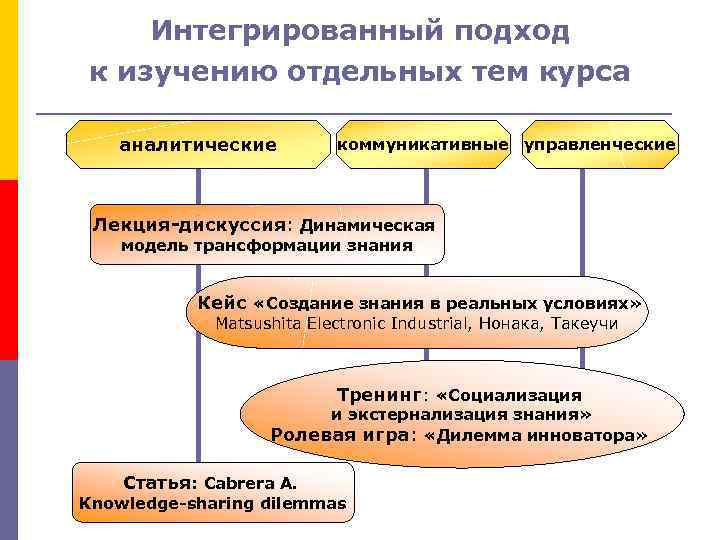 Интегрированный подход к изучению отдельных тем курса

аналитические

коммуникативные

управленческие

Лекция-дискуссия: Динамическая модель трансформации знания

Кейс «Создание знания в реальных условиях» Matsushita Electronic Industrial, Нонака, Такеучи

Тренинг: «Социализация и экстернализация знания»
Ролевая игра: «Дилемма инноватора»

Статья: Cabrera A. Knowledge-sharing dilemmas